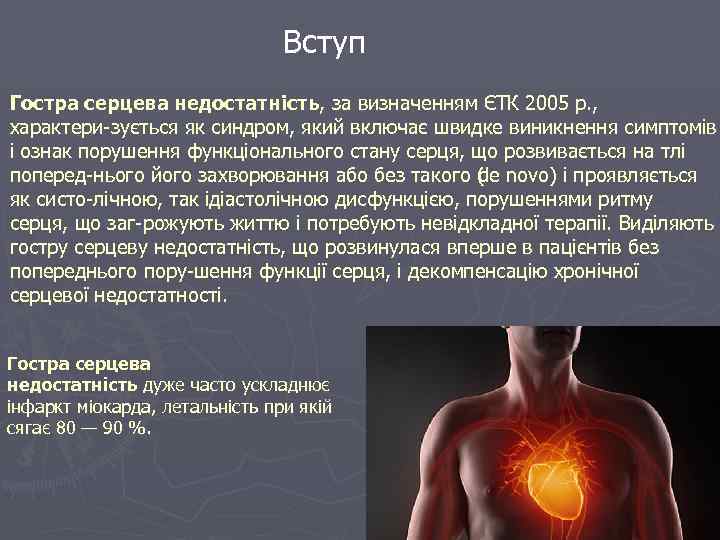 Вступ

Гостра серцева недостатність, за визначенням ЄТК 2005 р., характери-зується як синдром, який включає швидке виникнення симптомів і ознак порушення функціонального стану серця, що розвивається на тлі поперед-нього його захворювання або без такого (de novo) і проявляється як систо-лічною, так ідіастолічною дисфункцією, порушеннями ритму серця, що заг-рожують життю і потребують невідкладної терапії. Виділяють гостру серцеву недостатність, що розвинулася вперше в пацієнтів без попереднього пору-шення функції серця, і декомпенсацію хронічної серцевої недостатності.

Гостра серцева недостатність дуже часто ускладнює інфаркт міокарда, летальність при якій сягає 80 — 90 %.